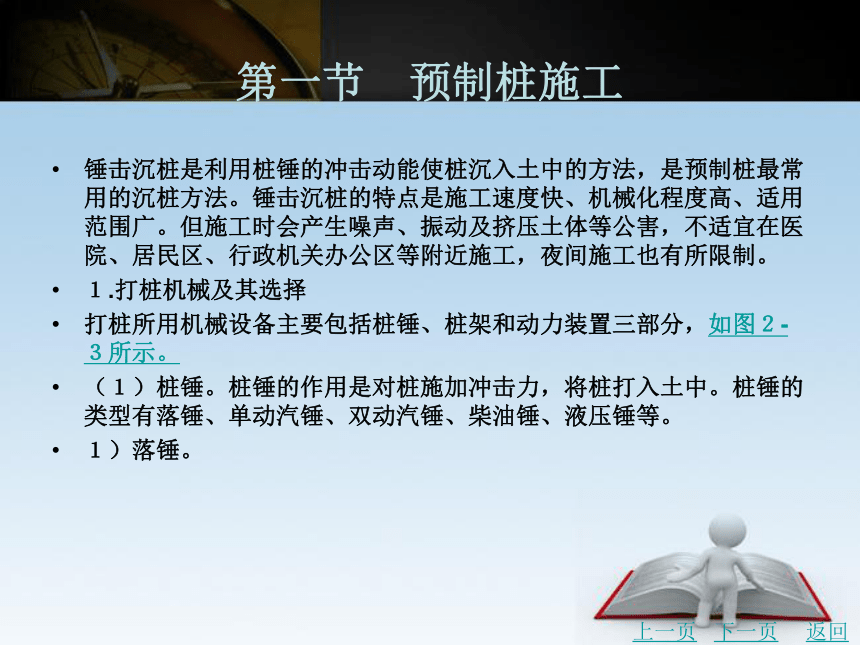 第一节　预制桩施工

• 锤击沉桩是利用桩锤的冲击动能使桩沉入土中的方法，是预制桩最常用的沉桩方法。锤击沉桩的特点是施工速度快、机械化程度高、适用范围广。但施工时会产生噪声、振动及挤压土体等公害，不适宜在医院、居民区、行政机关办公区等附近施工，夜间施工也有所限制。

• １.打桩机械及其选择

• 打桩所用机械设备主要包括桩锤、桩架和动力装置三部分，如图２-３所示。

• （１）桩锤。桩锤的作用是对桩施加冲击力，将桩打入土中。桩锤的类型有落锤、单动汽锤、双动汽锤、柴油锤、液压锤等。

• １）落锤。

上一页　下一页　返回